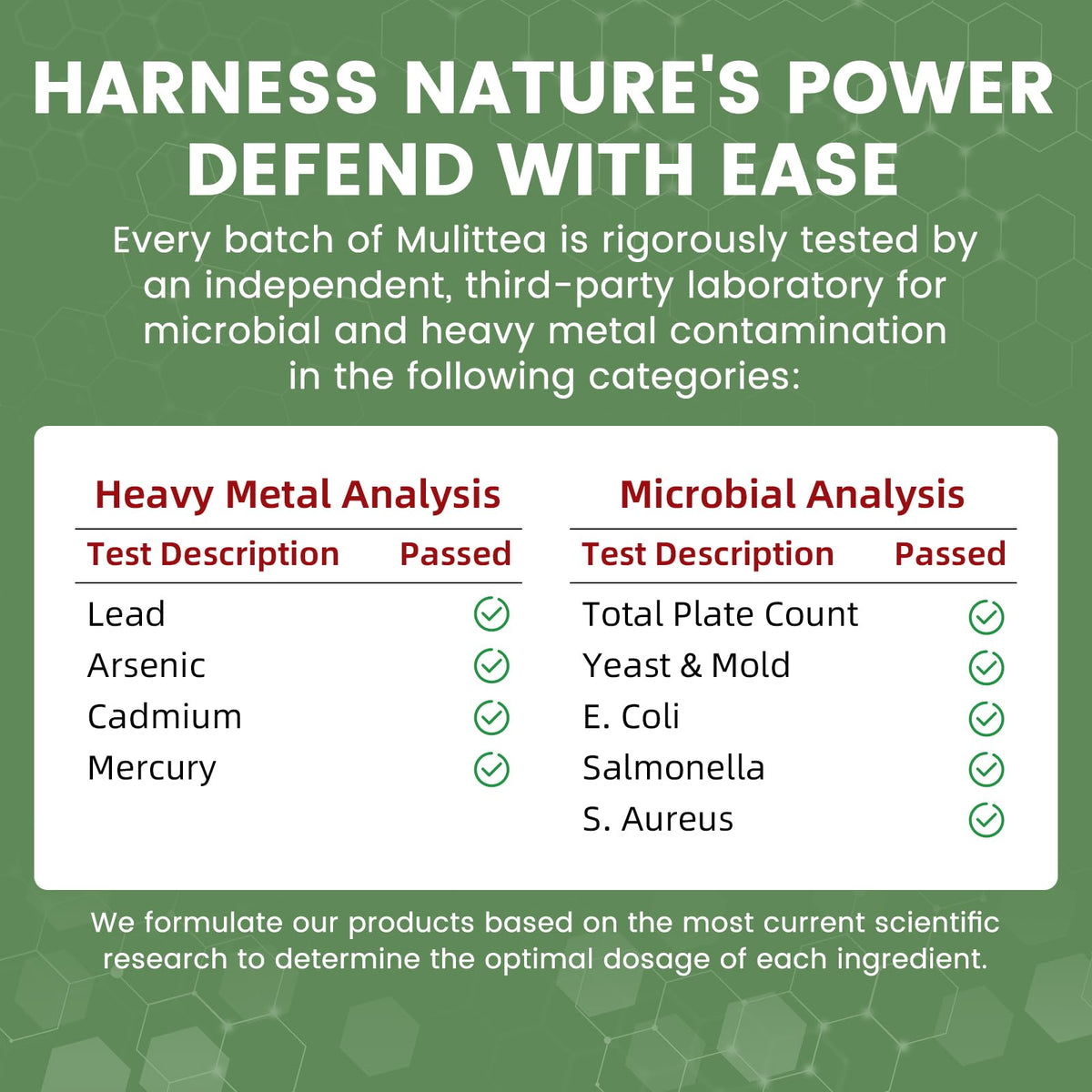 HARNESS NATURE'S POWER
DEFEND WITH EASE

Every batch of Mulittea is rigorously tested by an independent, third-party laboratory for microbial and heavy metal contamination in the following categories:

Heavy Metal Analysis

| Test Description | Passed |
|---|---|
| Lead | ✓ |
| Arsenic | ✓ |
| Cadmium | ✓ |
| Mercury | ✓ |

Microbial Analysis

| Test Description | Passed |
|---|---|
| Total Plate Count | ✓ |
| Yeast & Mold | ✓ |
| E. Coli | ✓ |
| Salmonella | ✓ |
| S. Aureus | ✓ |

We formulate our products based on the most current scientific research to determine the optimal dosage of each ingredient.